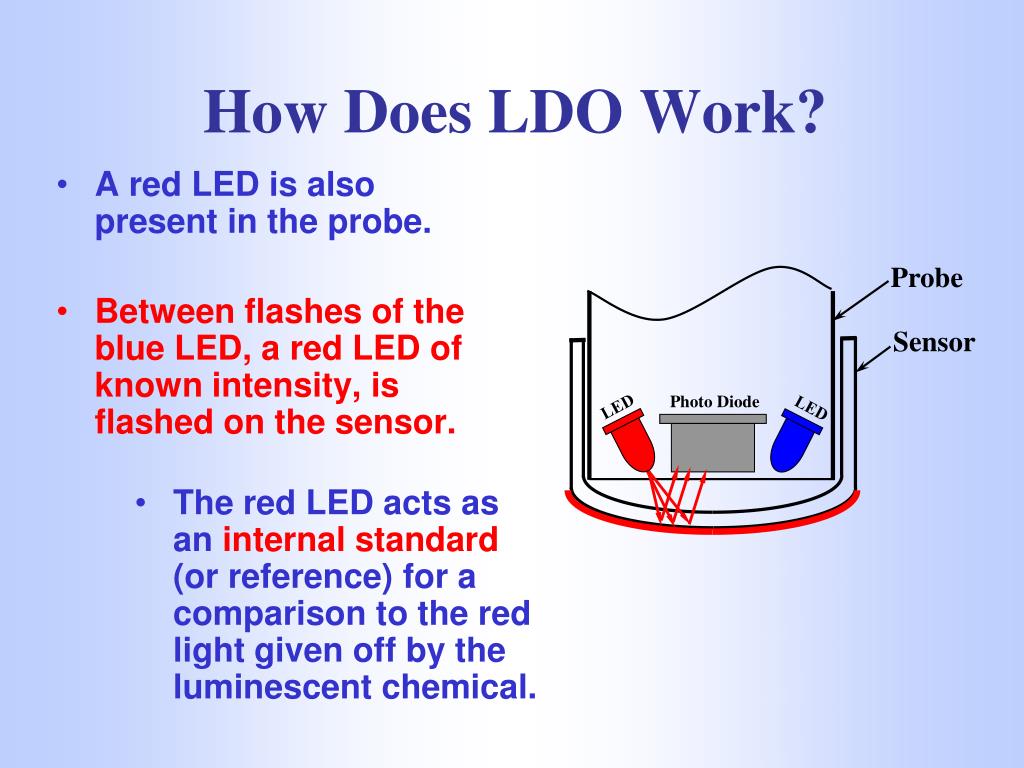 How Does LDO Work?

• A red LED is also present in the probe.

• Between flashes of the blue LED, a red LED of known intensity, is flashed on the sensor.

• The red LED acts as an internal standard (or reference) for a comparison to the red light given off by the luminescent chemical.

Probe

Sensor

LED

Photo Diode

LED